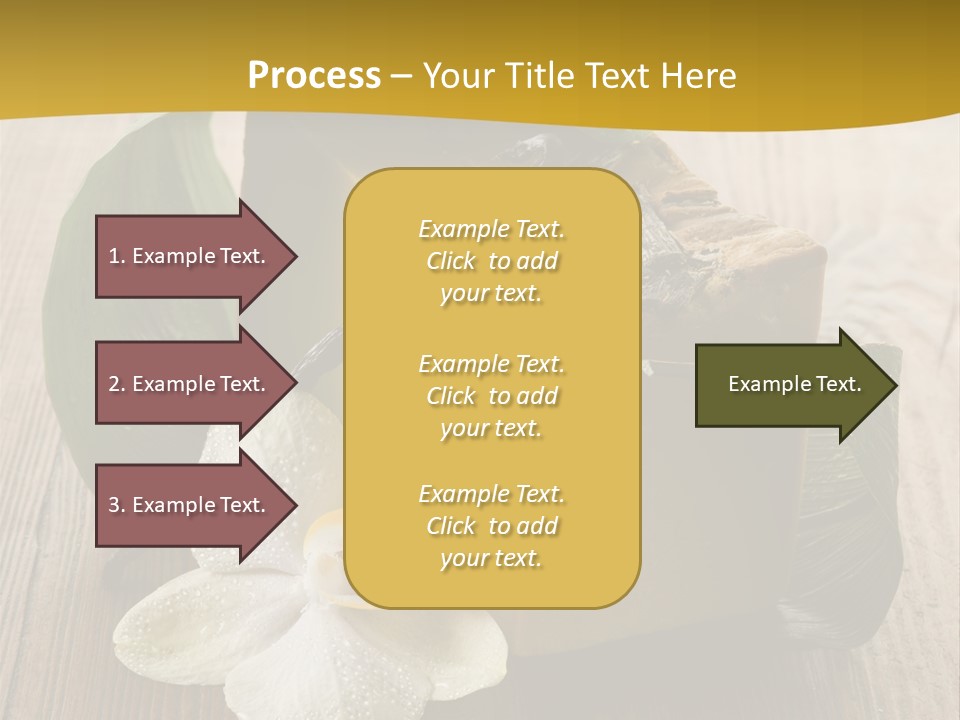 Process – Your Title Text Here

1. Example Text.

2. Example Text.

3. Example Text.

Example Text. Click to add your text.

Example Text. Click to add your text.

Example Text. Click to add your text.

Example Text.